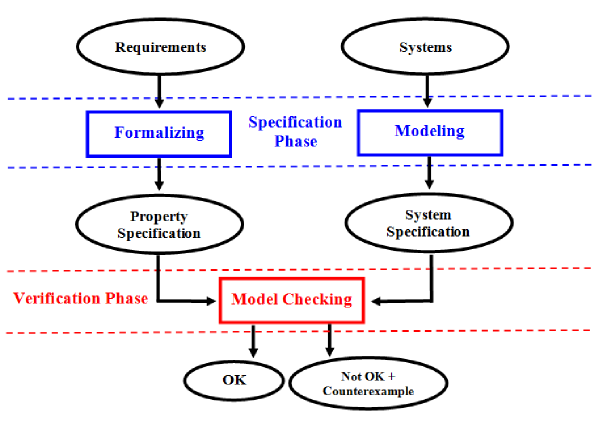 Requirements

Systems

Formalizing

Specification Phase

Modeling

Property Specification

System Specification

Verification Phase

Model Checking

OK

Not OK + Counterexample